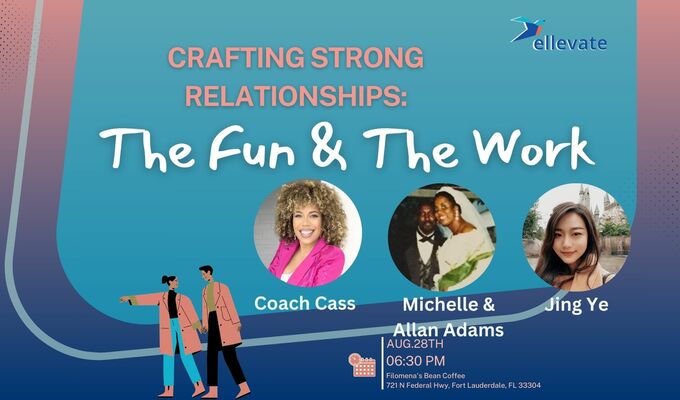 ellevate

CRAFTING STRONG RELATIONSHIPS:

The Fun & The Work

Coach Cass

Michelle & Allan Adams

Jing Ye

AUG.28TH
06:30 PM
Filomena's Bean Coffee
721 N Federal Hwy, Fort Lauderdale, FL 33304